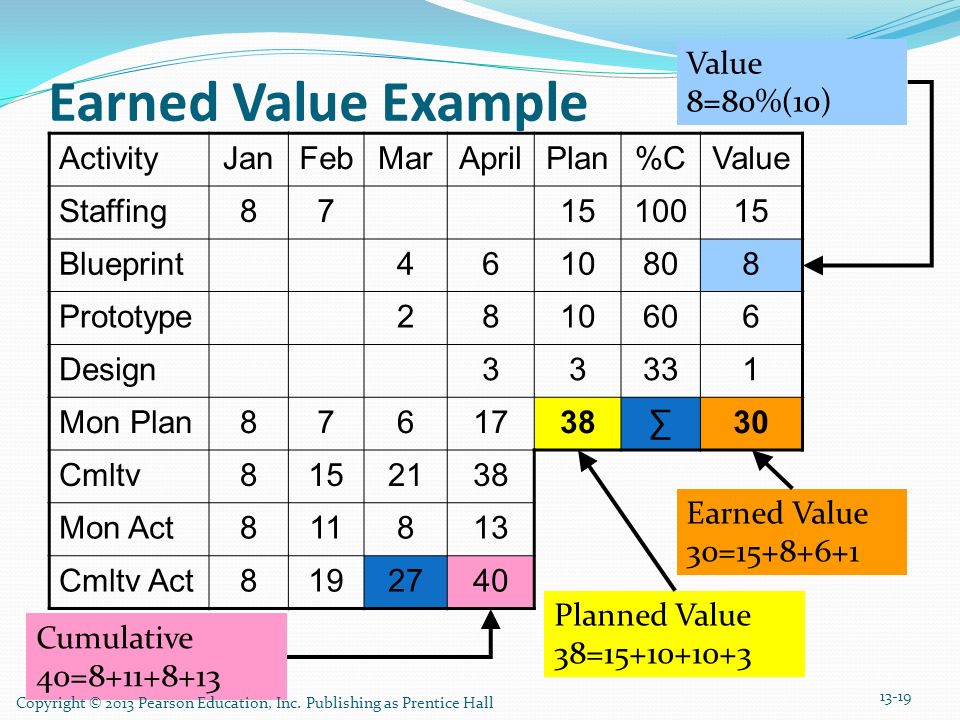 Earned Value Example

Value
8=80%(10)

| Activity | Jan | Feb | Mar | April | Plan | %C | Value |
|---|---|---|---|---|---|---|---|
| Staffing | 8 | 7 | | | 15 | 100 | 15 |
| Blueprint | | | 4 | 6 | 10 | 80 | 8 |
| Prototype | | | 2 | 8 | 10 | 60 | 6 |
| Design | | | | 3 | 3 | 33 | 1 |
| Mon Plan | 8 | 7 | 6 | 17 | 38 | ∑ | 30 |
| Cmltv | 8 | 15 | 21 | 38 | | | |
| Mon Act | 8 | 11 | 8 | 13 | | | |
| Cmltv Act | 8 | 19 | 27 | 40 | | | |

Earned Value
30=15+8+6+1

Planned Value
38=15+10+10+3

Cumulative
40=8+11+8+13

Copyright © 2013 Pearson Education, Inc. Publishing as Prentice Hall

13-19